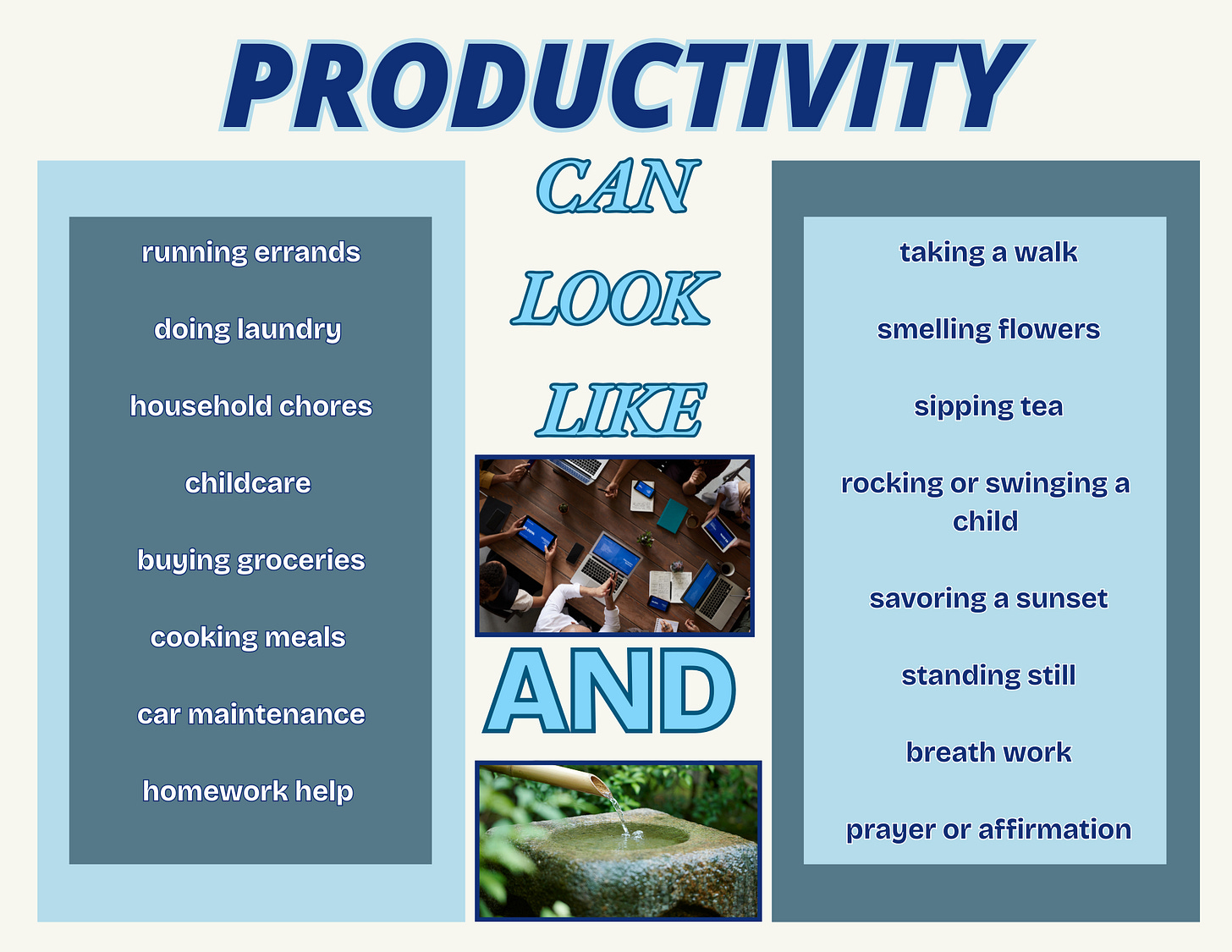 PRODUCTIVITY

CAN

LOOK

LIKE

running errands

doing laundry

household chores

childcare

buying groceries

cooking meals

car maintenance

homework help

AND

taking a walk

smelling flowers

sipping tea

rocking or swinging a child

savoring a sunset

standing still

breath work

prayer or affirmation